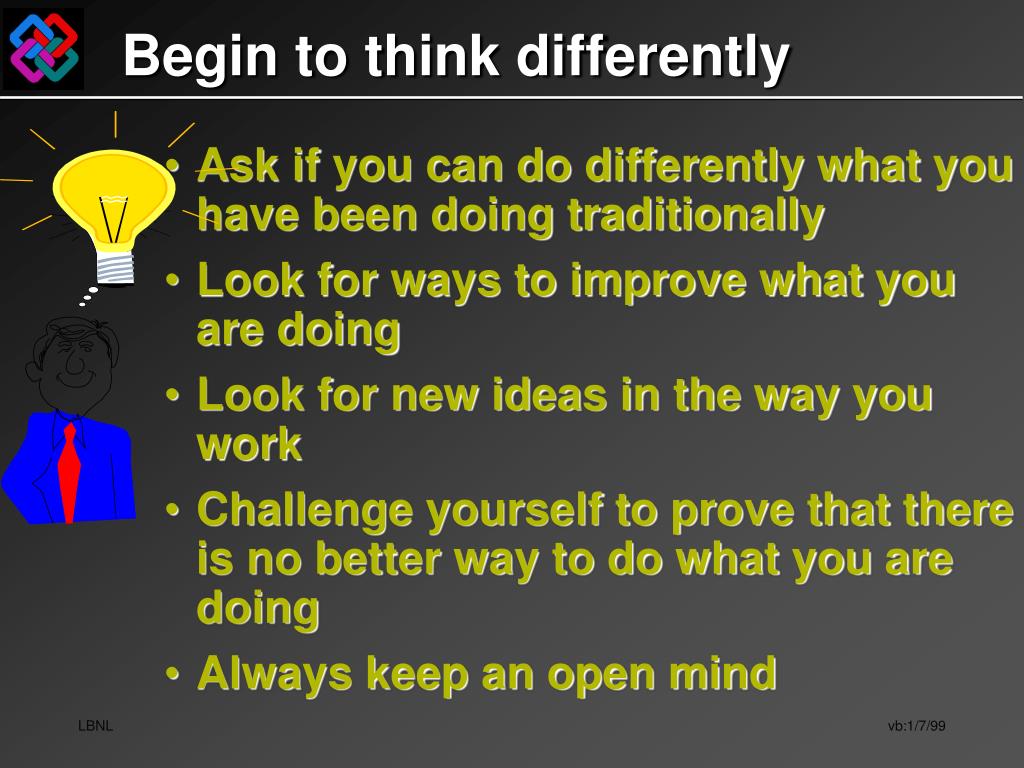 Begin to think differently

• Ask if you can do differently what you have been doing traditionally
• Look for ways to improve what you are doing
• Look for new ideas in the way you work
• Challenge yourself to prove that there is no better way to do what you are doing
• Always keep an open mind

LBNL

vb:1/7/99